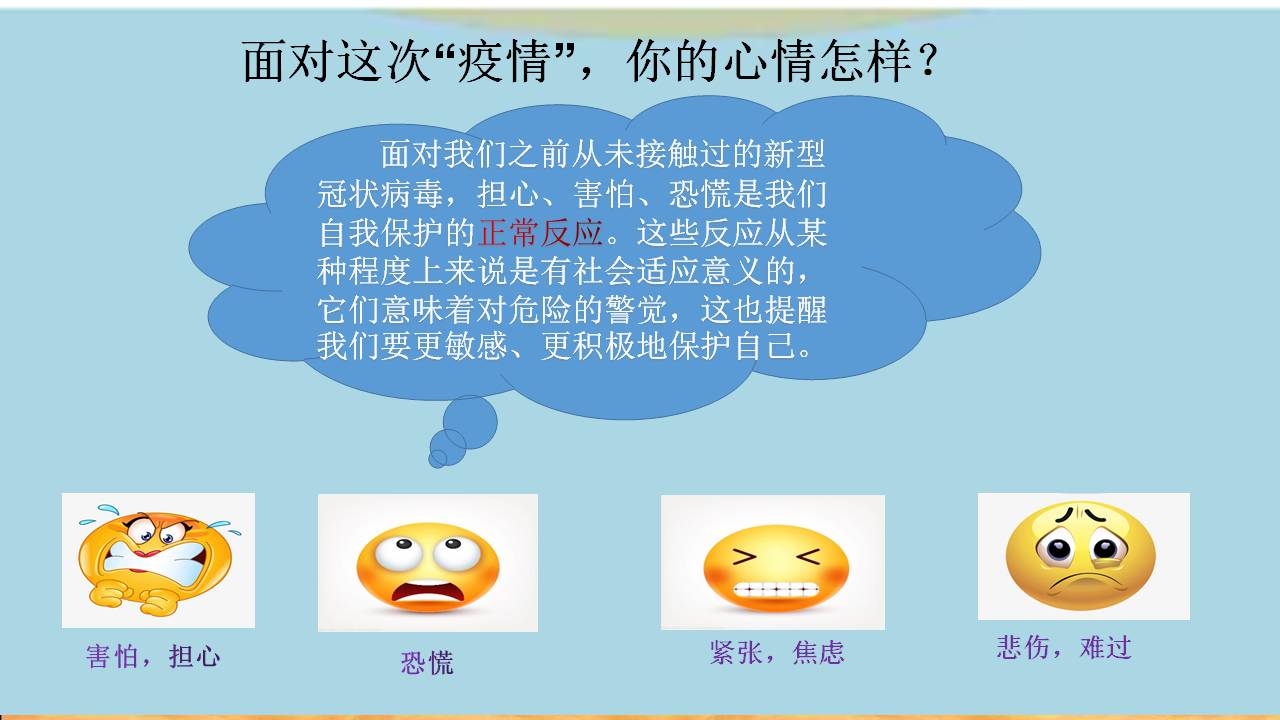 面对这次“疫情”，你的心情怎样？

面对我们之前从未接触过的新型冠状病毒，担心、害怕、恐慌是我们自我保护的正常反应。这些反应从某种程度上来说是有社会适应意义的，它们意味着对危险的警觉，这也提醒我们要更敏感、更积极地保护自己。

害怕，担心

恐慌

紧张，焦虑

悲伤，难过